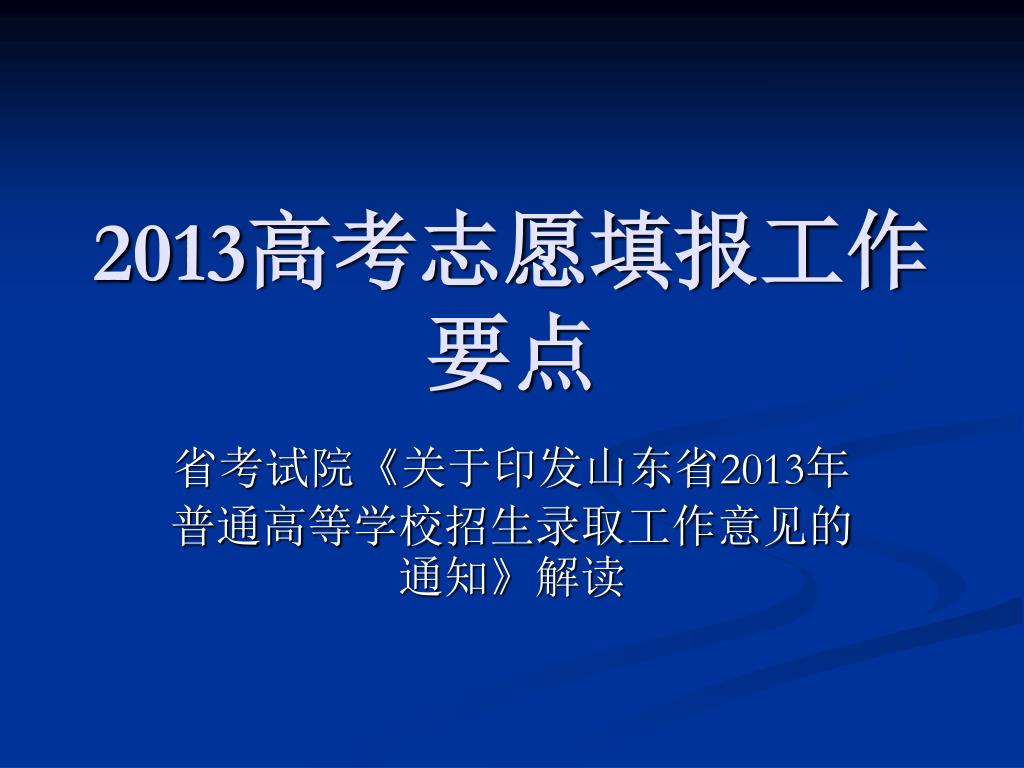 2013高考志愿填报工作要点

省考试院《关于印发山东省2013年普通高等学校招生录取工作意见的通知》解读